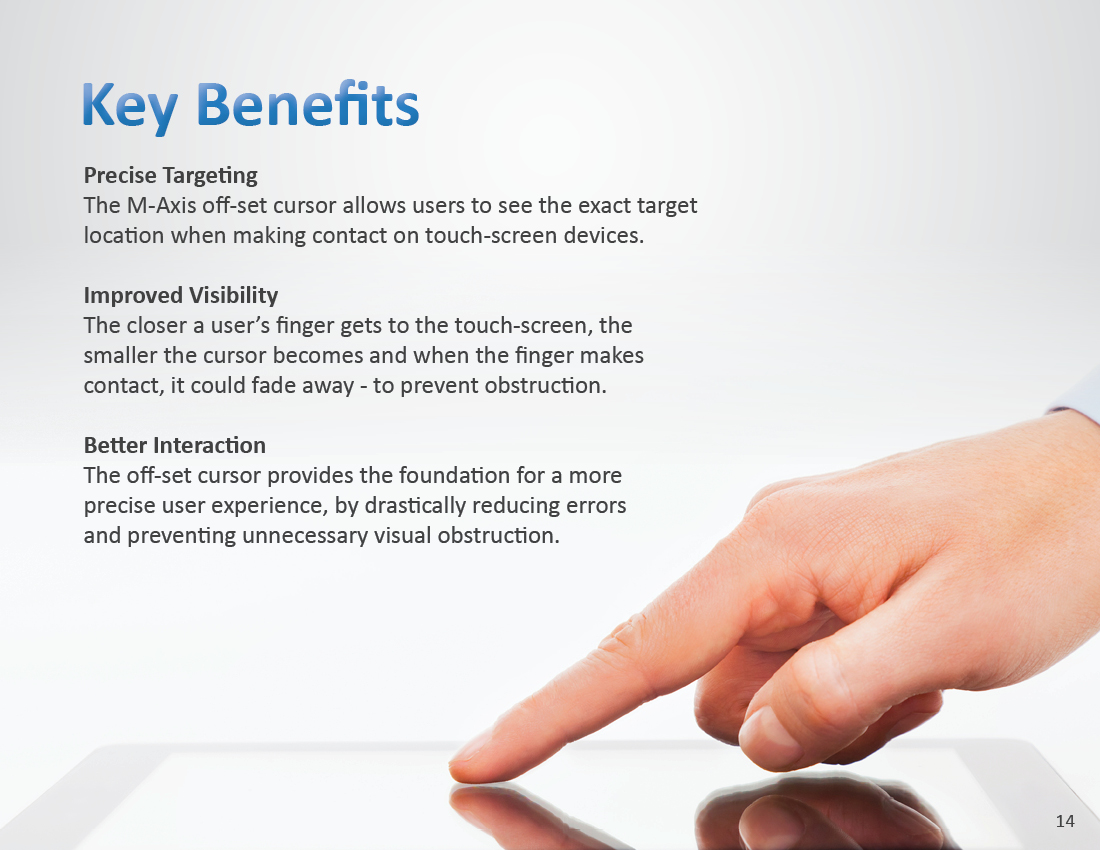 Key Benefits

Precise Targeting
The M-Axis off-set cursor allows users to see the exact target location when making contact on touch-screen devices.

Improved Visibility
The closer a user’s finger gets to the touch-screen, the smaller the cursor becomes and when the finger makes contact, it could fade away - to prevent obstruction.

Better Interaction
The off-set cursor provides the foundation for a more precise user experience, by drastically reducing errors and preventing unnecessary visual obstruction.

14